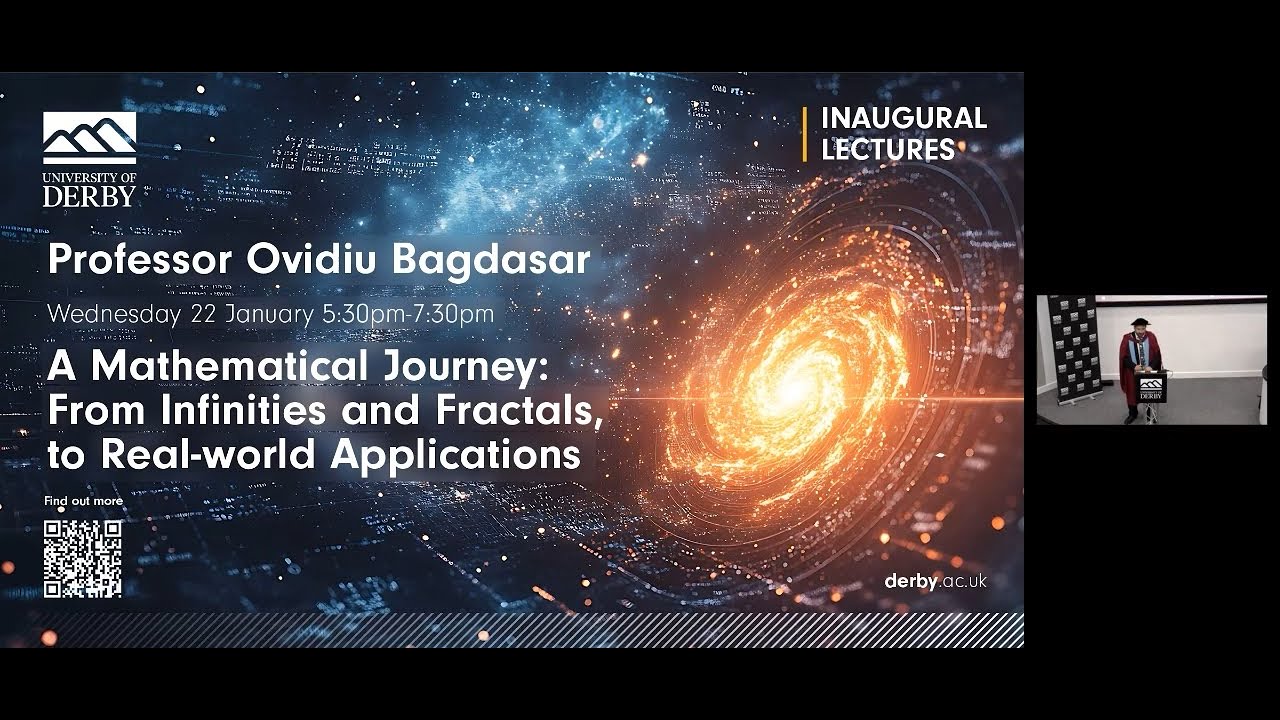 UNIVERSITY OF DERBY

INAUGURAL LECTURES

Professor Ovidiu Bagdasar

Wednesday 22 January 5:30pm-7:30pm

A Mathematical Journey: From Infinities and Fractals, to Real-world Applications

Find out more

derby.ac.uk

UNIVERSITY OF DERBY